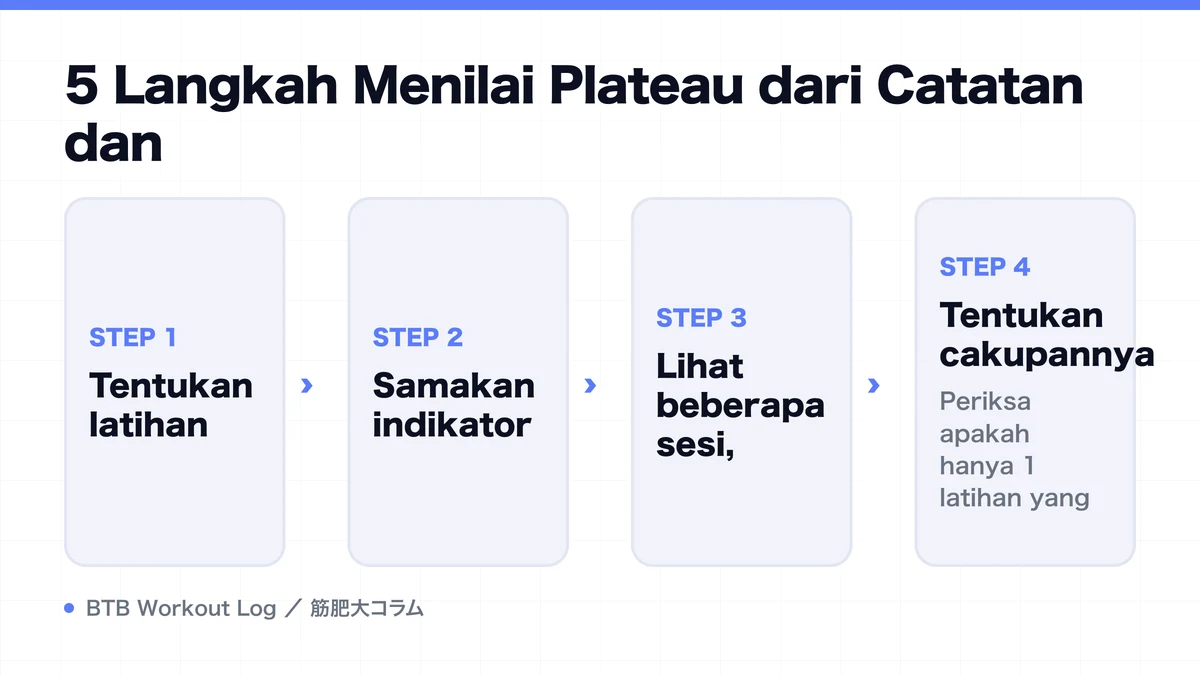 5 Langkah Menilai Plateau dari Catatan dan

STEP 1
Tentukan latihan

›

STEP 2
Samakan indikator

›

STEP 3
Lihat beberapa sesi,

›

STEP 4
Tentukan cakupannya
Periksa apakah hanya 1 latihan yang

BTB Workout Log ／ 筋肥大コラム